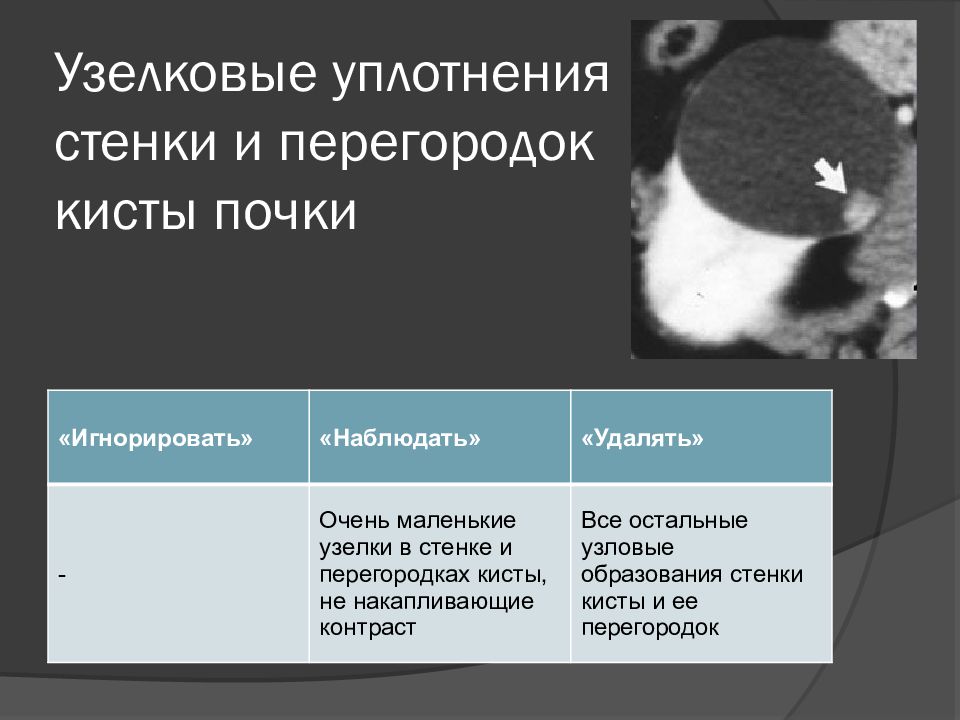 Узелковые уплотнения стенки и перегородок кисты почки

| «Игнорировать» | «Наблюдать» | «Удалять» |
|---|---|---|
| - | Очень маленькие узелки в стенке и перегородках кисты, не накапливающие контраст | Все остальные узловые образования стенки кисты и ее перегородок |